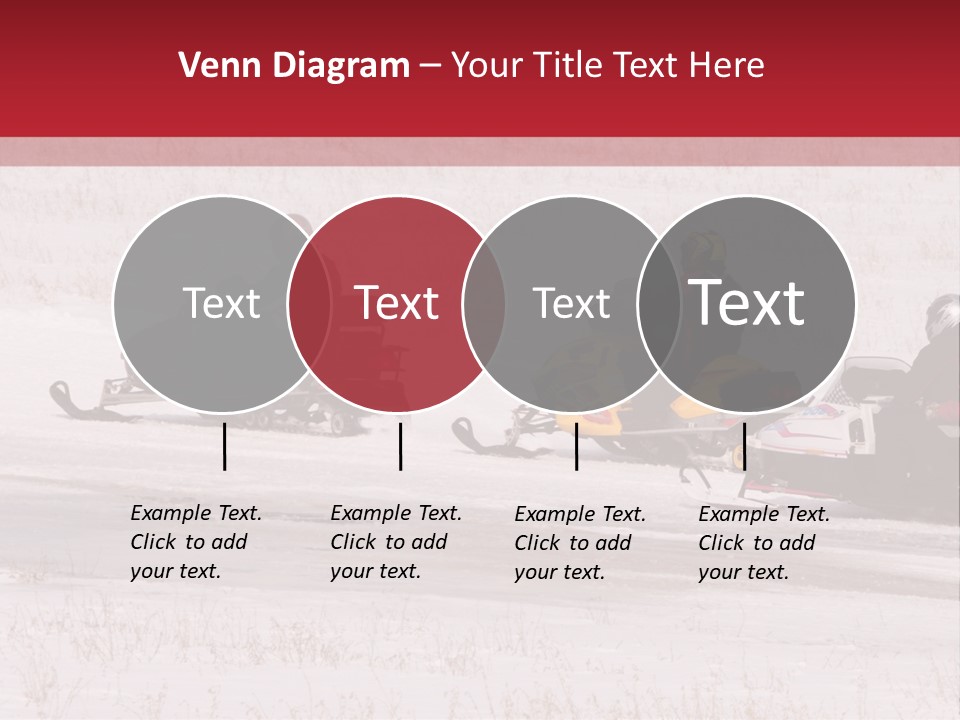 Venn Diagram – Your Title Text Here

Text

Text

Text

Text

Example Text. Click to add your text.

Example Text. Click to add your text.

Example Text. Click to add your text.

Example Text. Click to add your text.